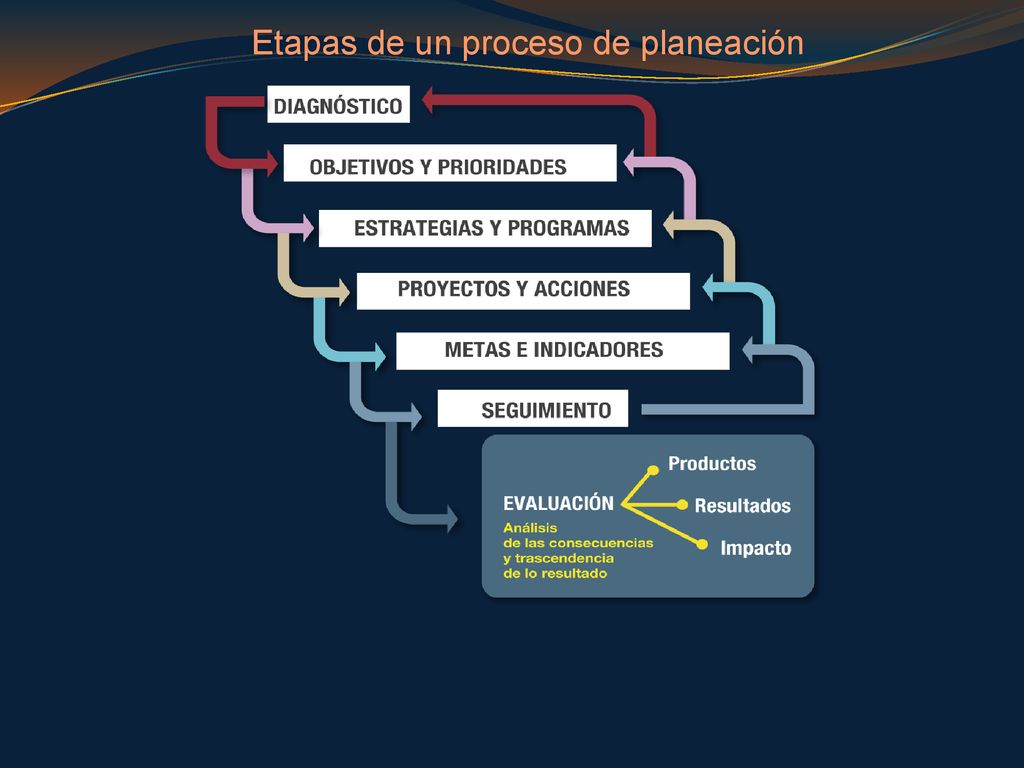 Etapas de un proceso de planeación

DIAGNÓSTICO

OBJETIVOS Y PRIORIDADES

ESTRATEGIAS Y PROGRAMAS

PROYECTOS Y ACCIONES

METAS E INDICADORES

SEGUIMIENTO

EVALUACIÓN
Análisis de las consecuencias y trascendencia de lo resultado

Productos
Resultados
Impacto